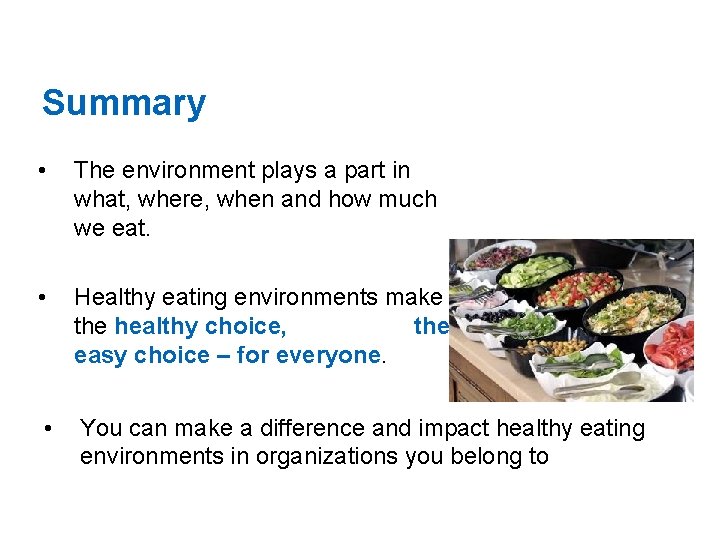 Summary

• The environment plays a part in what, where, when and how much we eat.

• Healthy eating environments make the healthy choice, the easy choice – for everyone.

• You can make a difference and impact healthy eating environments in organizations you belong to